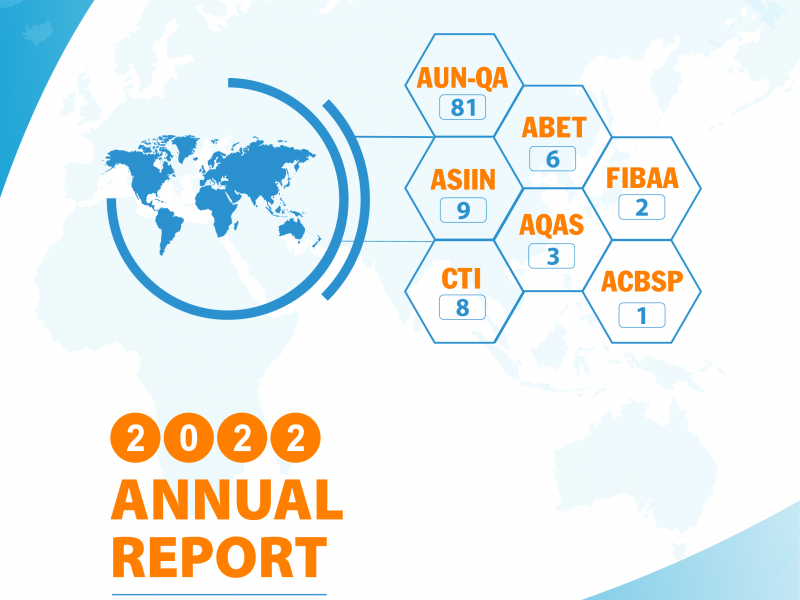 AUN-QA
81

ABET
6

ASIIN
9

FIBAA
2

AQAS
3

CTI
8

ACBSP
1

2022
ANNUAL
REPORT